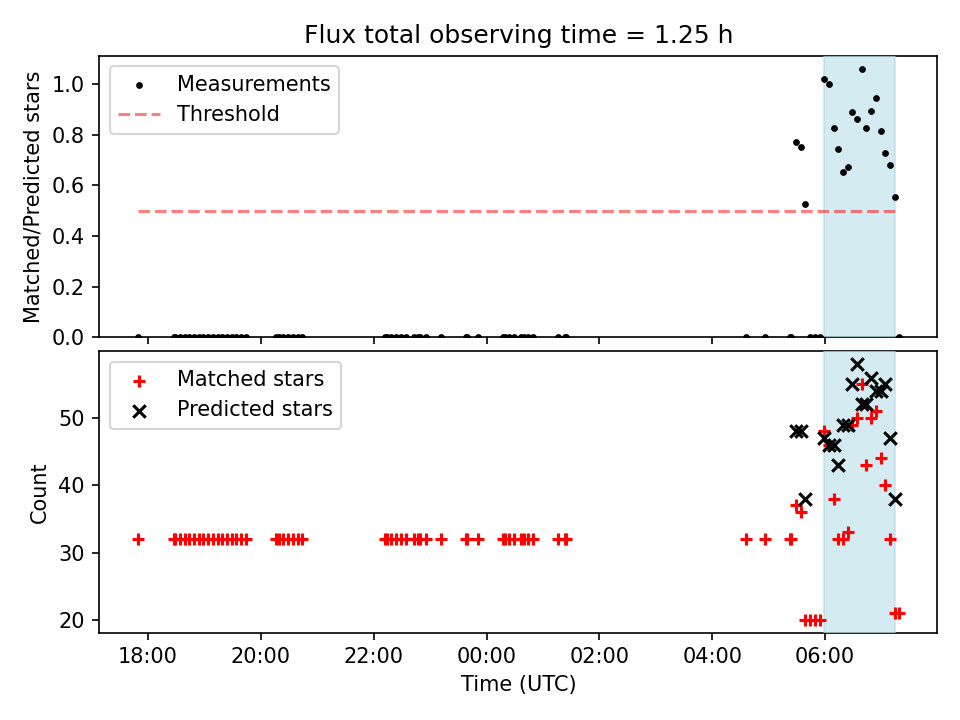 Flux total observing time = 1.25 h

Measurements
Threshold

Matched/Predicted stars

1.0
0.8
0.6
0.4
0.2
0.0

Matched stars
Predicted stars

Count

50
40
30
20

18:00
20:00
22:00
00:00
02:00
04:00
06:00

Time (UTC)